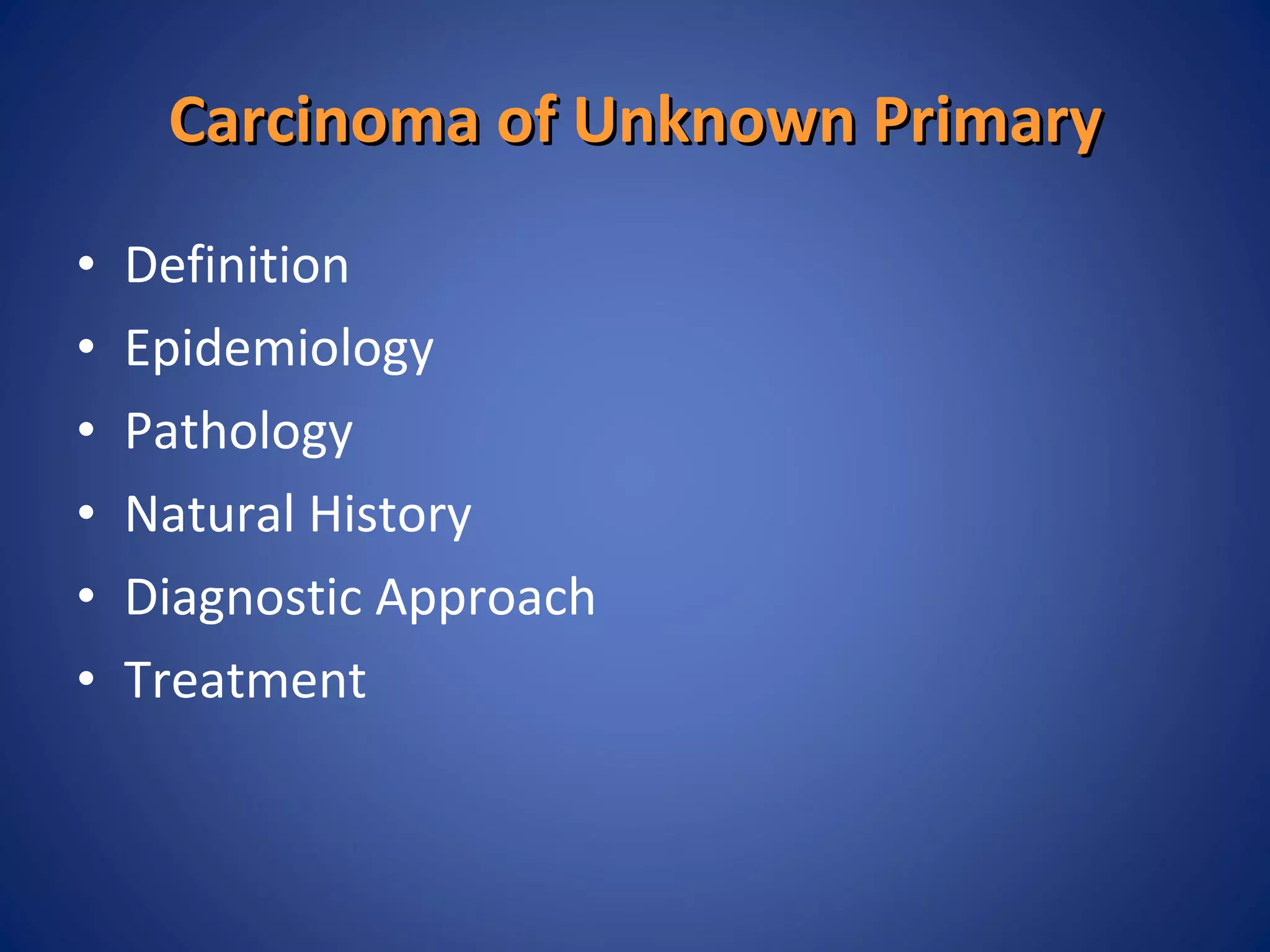 Carcinoma of Unknown Primary

• Definition
• Epidemiology
• Pathology
• Natural History
• Diagnostic Approach
• Treatment